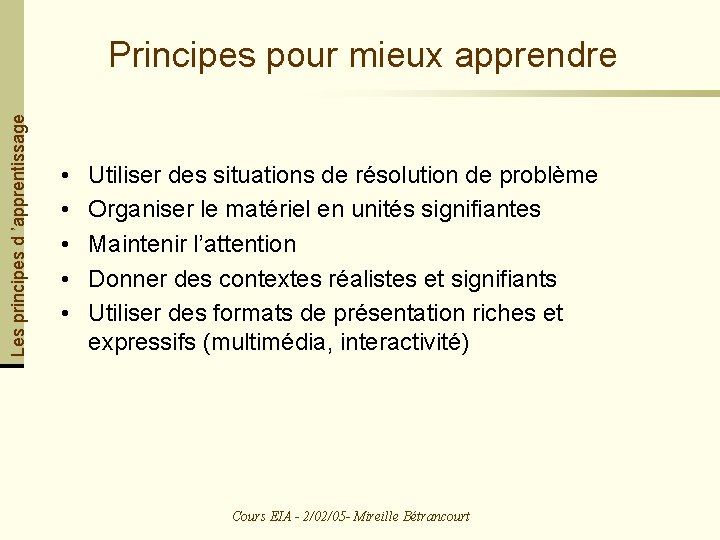 Les principes d 'apprentissage

Principes pour mieux apprendre

• Utiliser des situations de résolution de problème
• Organiser le matériel en unités signifiantes
• Maintenir l'attention
• Donner des contextes réalistes et signifiants
• Utiliser des formats de présentation riches et expressifs (multimédia, interactivité)

Cours EIA - 2/02/05- Mireille Bétrancourt